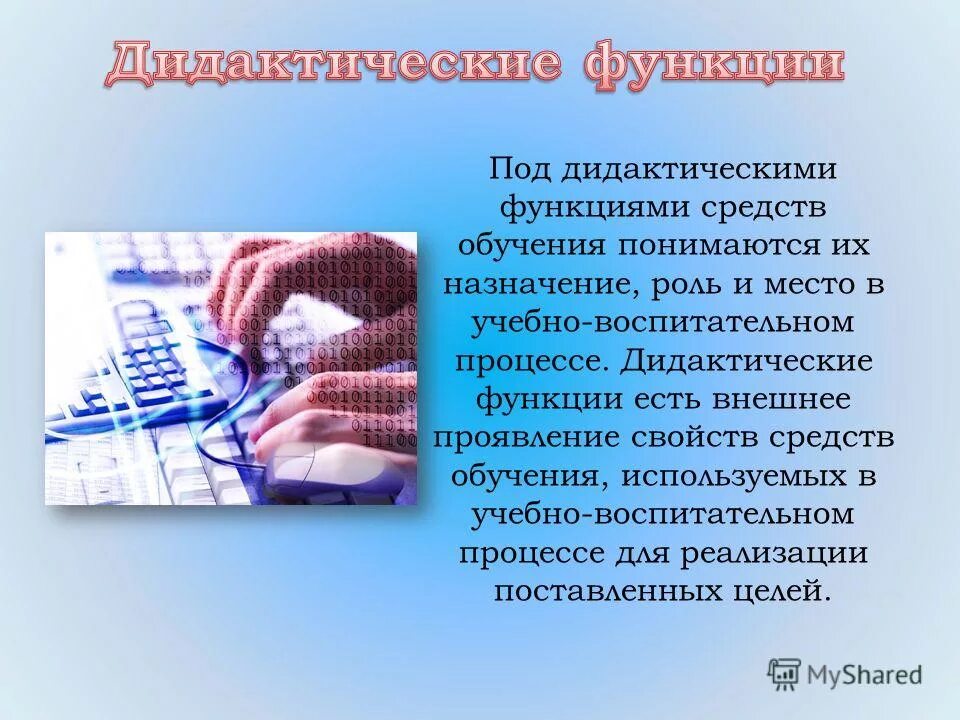 Дидактические функции

Под дидактическими функциями средств обучения понимаются их назначение, роль и место в учебно-воспитательном процессе. Дидактические функции есть внешнее проявление свойств средств обучения, используемых в учебно-воспитательном процессе для реализации поставленных целей.

MyShared